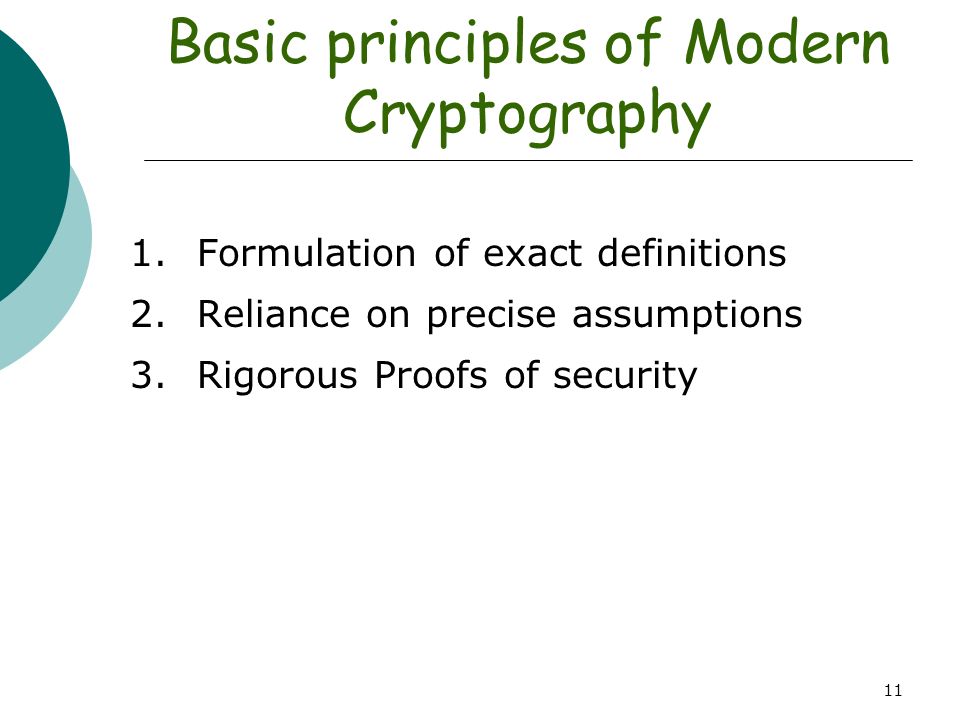 Basic principles of Modern Cryptography

1. Formulation of exact definitions
2. Reliance on precise assumptions
3. Rigorous Proofs of security

11